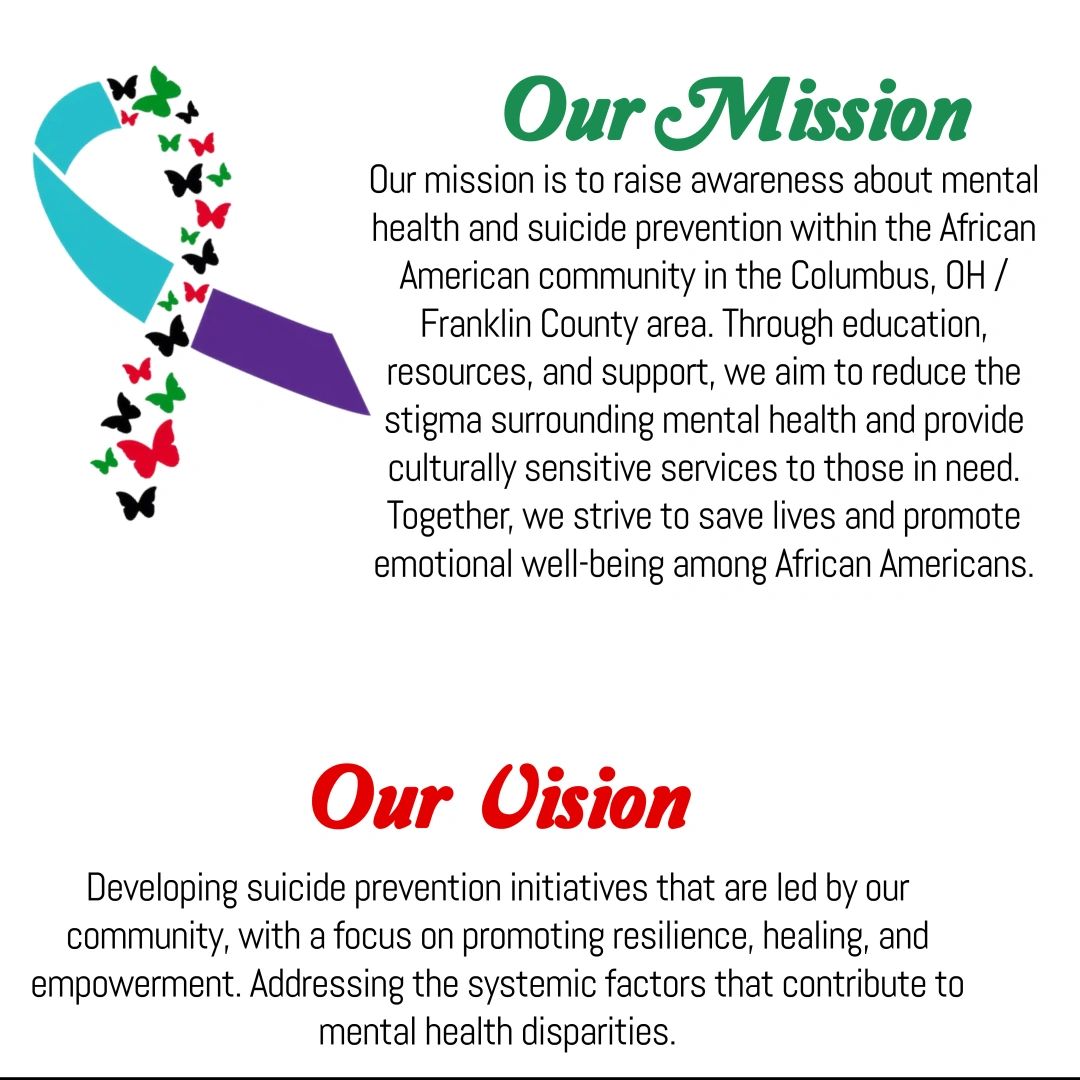 Our Mission

Our mission is to raise awareness about mental health and suicide prevention within the African American community in the Columbus, OH / Franklin County area. Through education, resources, and support, we aim to reduce the stigma surrounding mental health and provide culturally sensitive services to those in need. Together, we strive to save lives and promote emotional well-being among African Americans.

Our Vision

Developing suicide prevention initiatives that are led by our community, with a focus on promoting resilience, healing, and empowerment. Addressing the systemic factors that contribute to mental health disparities.